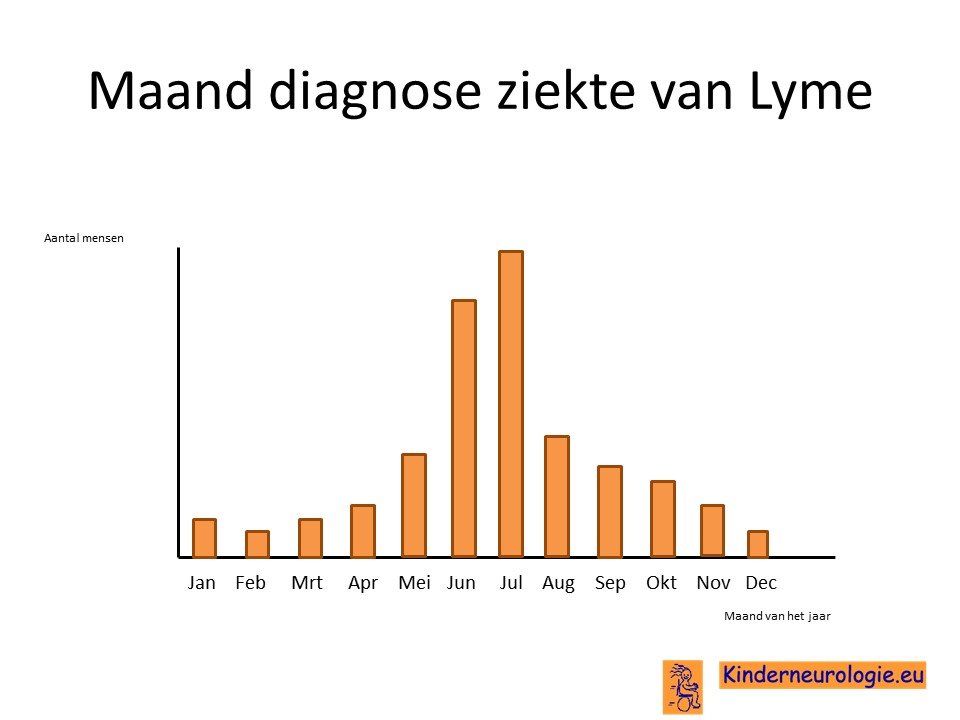 Maand diagnose ziekte van Lyme

Aantal mensen

Jan Feb Mrt Apr Mei Jun Jul Aug Sep Okt Nov Dec

Maand van het jaar

Kinderneurologie.eu